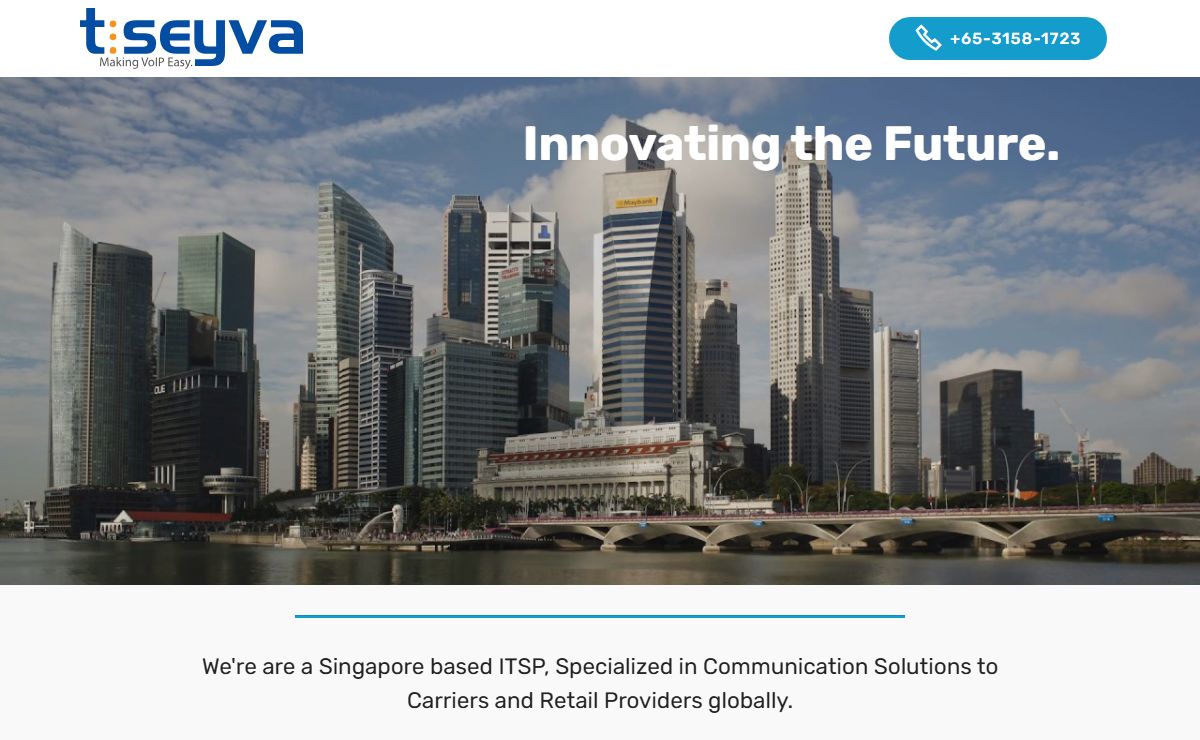 t:seyva
Making VoIP Easy.

+65-3158-1723

Innovating the Future.

Maybank

We're are a Singapore based ITSP, Specialized in Communication Solutions to Carriers and Retail Providers globally.